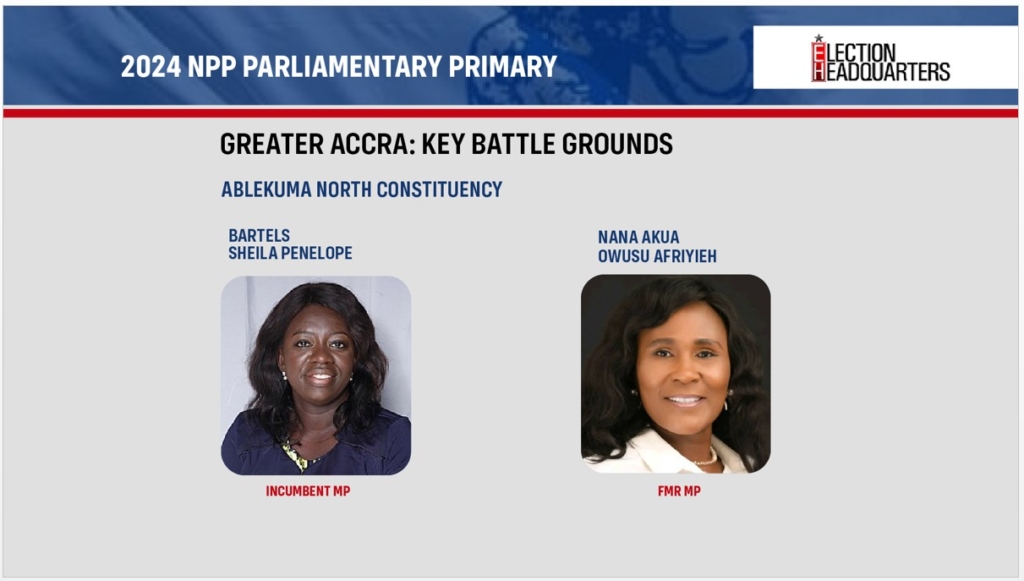 2024 NPP PARLIAMENTARY PRIMARY

ELECTION HEADQUARTERS

GREATER ACCRA: KEY BATTLE GROUNDS

ABLEKUMA NORTH CONSTITUENCY

BARTELS SHEILA PENELOPE

INCUMBENT MP

NANA AKUA OWUSU AFRIYIEH

FMR MP